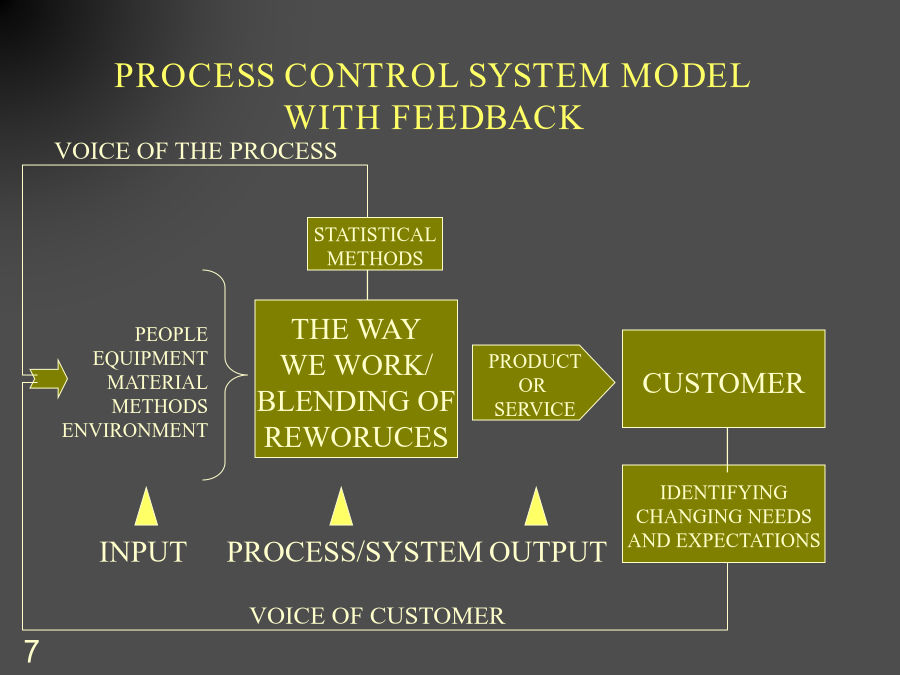 PROCESS CONTROL SYSTEM MODEL WITH FEEDBACK

VOICE OF THE PROCESS

STATISTICAL METHODS

PEOPLE
EQUIPMENT
MATERIAL
METHODS
ENVIRONMENT

THE WAY WE WORK/ BLENDING OF REWORUCES

PRODUCT OR SERVICE

CUSTOMER

IDENTIFYING CHANGING NEEDS AND EXPECTATIONS

INPUT

PROCESS/SYSTEM

OUTPUT

VOICE OF CUSTOMER

7